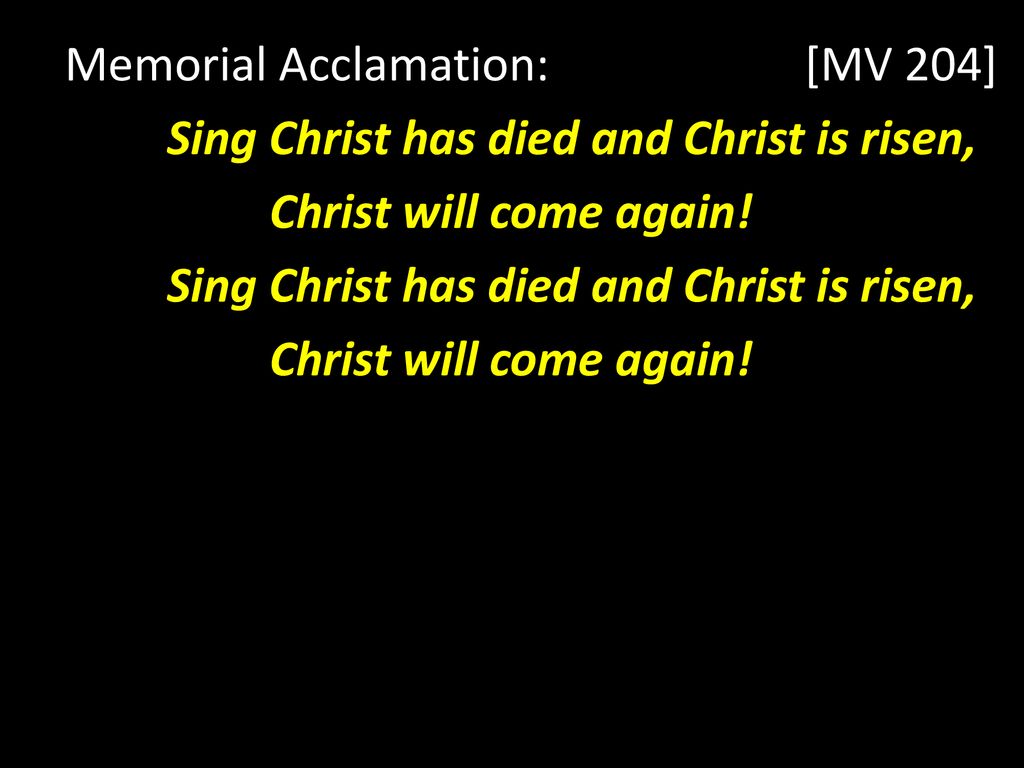 Memorial Acclamation: [MV 204]

Sing Christ has died and Christ is risen,
Christ will come again!
Sing Christ has died and Christ is risen,
Christ will come again!